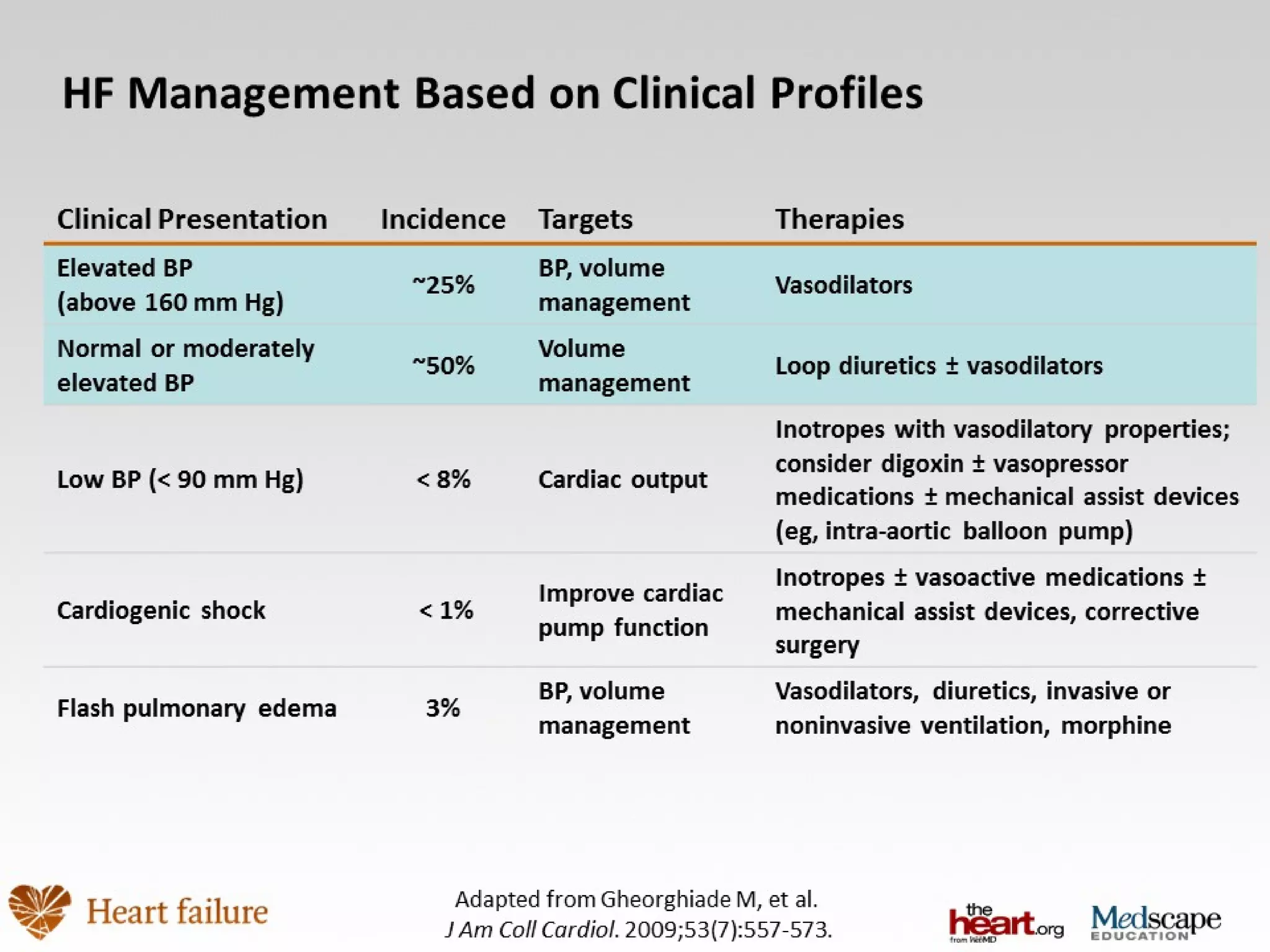 HF Management Based on Clinical Profiles

| Clinical Presentation | Incidence | Targets | Therapies |
|---|---|---|---|
| Elevated BP (above 160 mm Hg) | ~25% | BP, volume management | Vasodilators |
| Normal or moderately elevated BP | ~50% | Volume management | Loop diuretics ± vasodilators |
| Low BP (< 90 mm Hg) | < 8% | Cardiac output | Inotropes with vasodilatory properties; consider digoxin ± vasopressor medications ± mechanical assist devices (eg, intra-aortic balloon pump) |
| Cardiogenic shock | < 1% | Improve cardiac pump function | Inotropes ± vasoactive medications ± mechanical assist devices, corrective surgery |
| Flash pulmonary edema | 3% | BP, volume management | Vasodilators, diuretics, invasive or noninvasive ventilation, morphine |

Heart failure

Adapted from Gheorghiade M, et al. J Am Coll Cardiol. 2009;53(7):557-573.

the heart.org from WebMD

Medscape EDUCATION